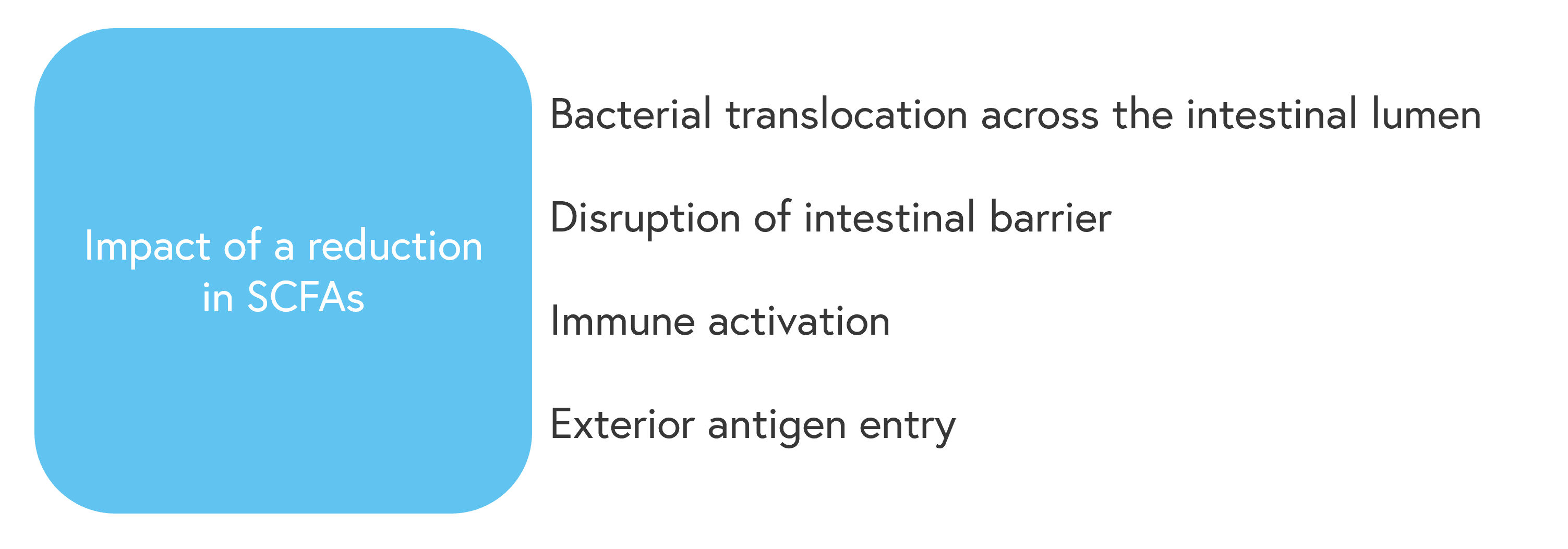 Impact of a reduction in SCFAs

Bacterial translocation across the intestinal lumen

Disruption of intestinal barrier

Immune activation

Exterior antigen entry